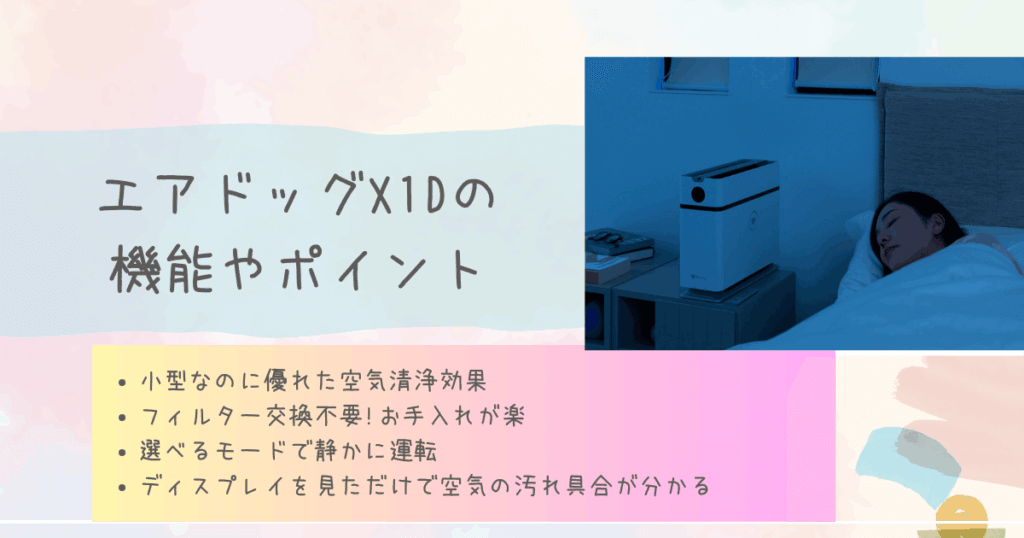 エアドッグX1Dの
機能やポイント

• 小型なのに優れた空気清浄効果
• フィルター交換不要!お手入れが楽
• 選べるモードで静かに運転
• ディスプレイを見ただけで空気の汚れ具合が分かる